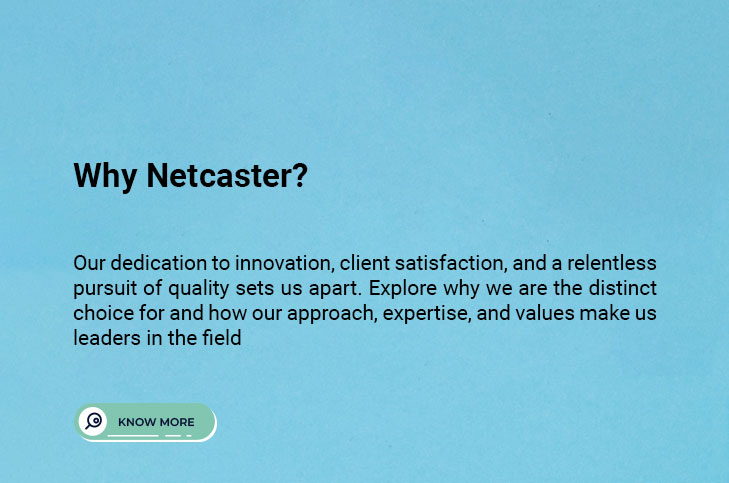 Why Netcaster?

Our dedication to innovation, client satisfaction, and a relentless pursuit of quality sets us apart. Explore why we are the distinct choice for and how our approach, expertise, and values make us leaders in the field

KNOW MORE